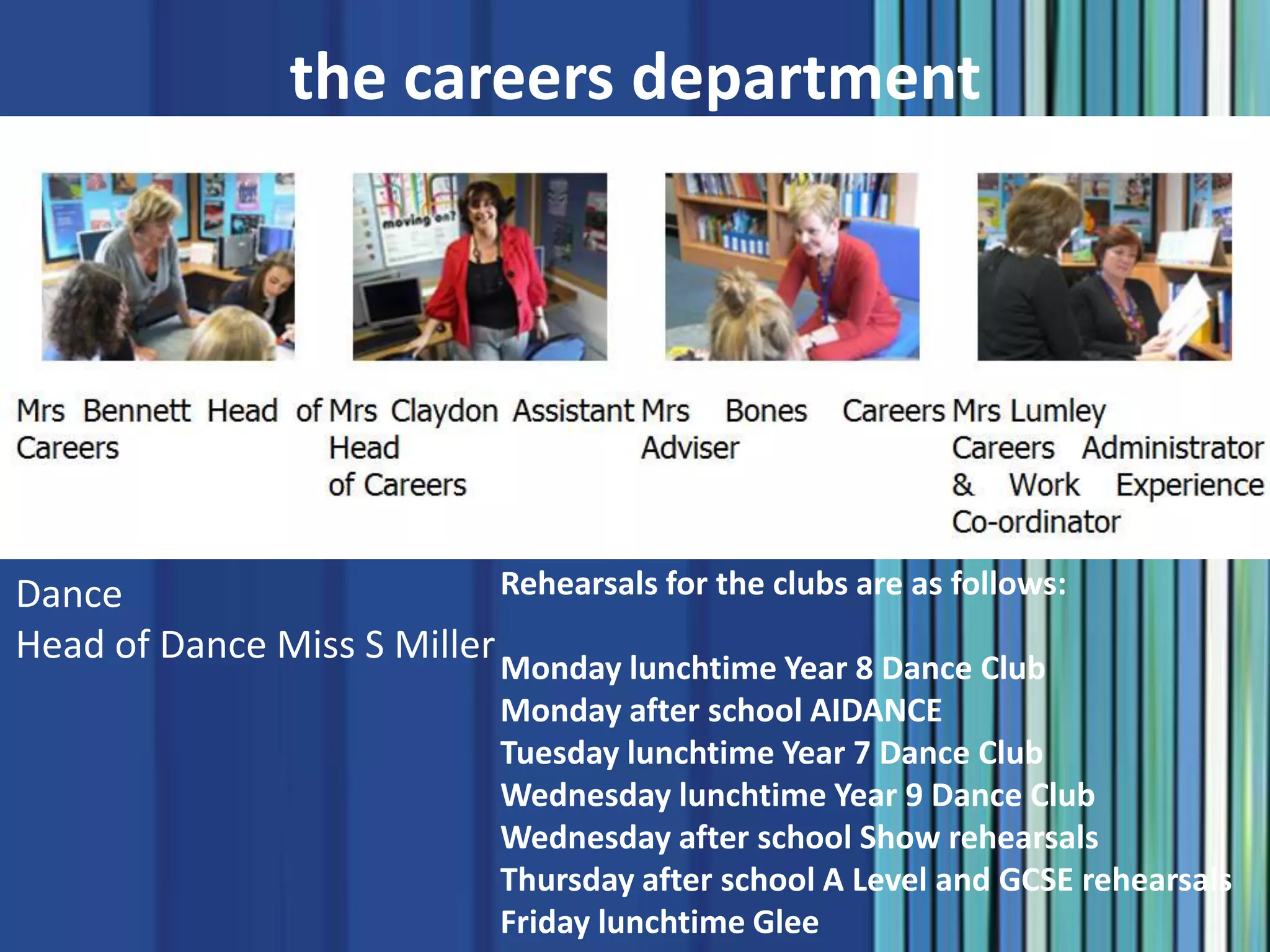 the careers department

moving on?

Mrs Bennett Head of Careers

Mrs Claydon Assistant Head of Careers

Mrs Bones Careers Adviser

Mrs Lumley Careers Administrator & Work Experience Co-ordinator

Dance
Head of Dance Miss S Miller

Rehearsals for the clubs are as follows:

Monday lunchtime Year 8 Dance Club
Monday after school AIDANCE
Tuesday lunchtime Year 7 Dance Club
Wednesday lunchtime Year 9 Dance Club
Wednesday after school Show rehearsals
Thursday after school A Level and GCSE rehearsals
Friday lunchtime Glee